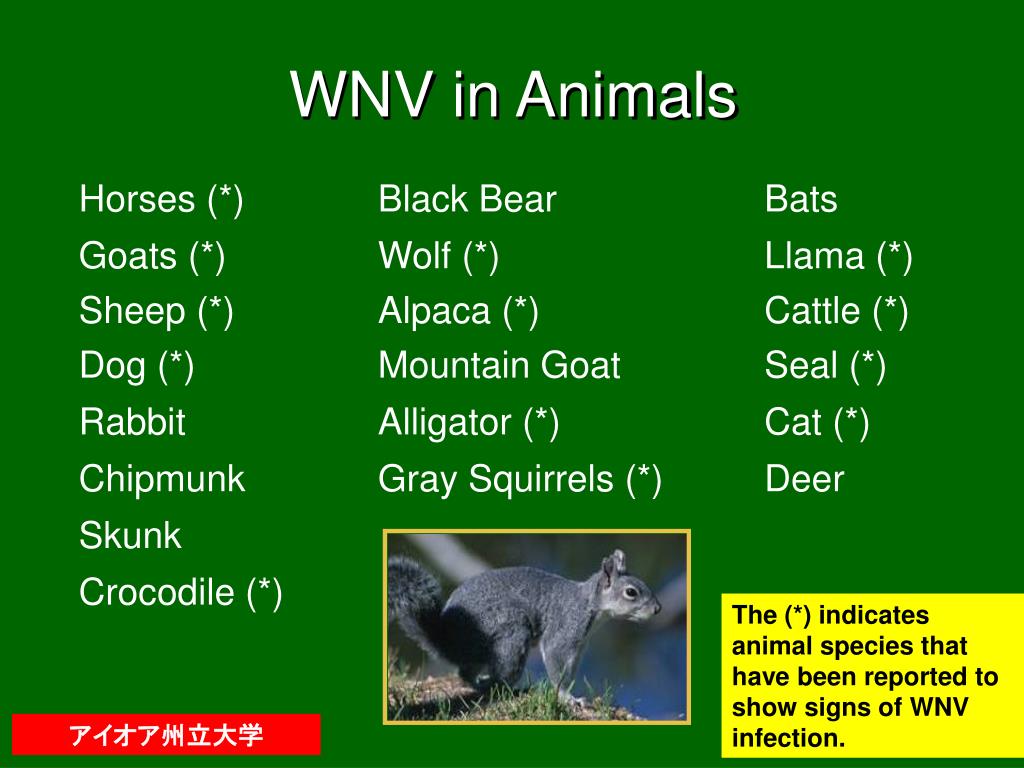 WNV in Animals

Horses (*)
Goats (*)
Sheep (*)
Dog (*)
Rabbit
Chipmunk
Skunk
Crocodile (*)

Black Bear
Wolf (*)
Alpaca (*)
Mountain Goat
Alligator (*)
Gray Squirrels (*)

Bats
Llama (*)
Cattle (*)
Seal (*)
Cat (*)
Deer

The (*) indicates animal species that have been reported to show signs of WNV infection.

アイオア州立大学